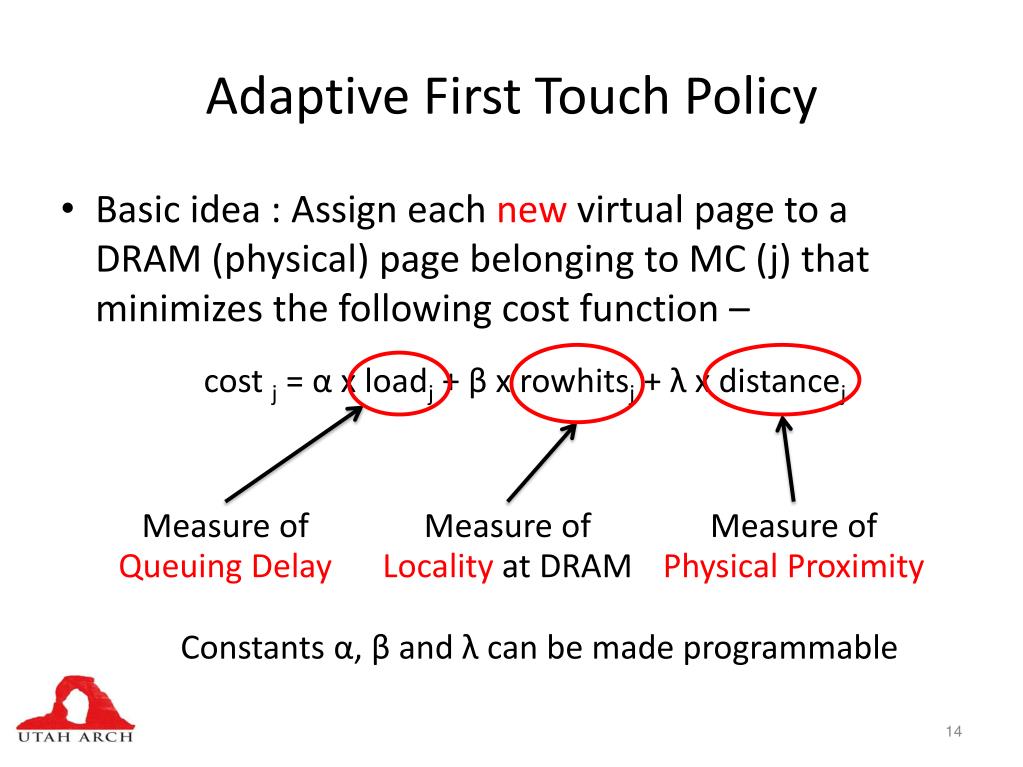 Adaptive First Touch Policy

• Basic idea : Assign each new virtual page to a DRAM (physical) page belonging to MC (j) that minimizes the following cost function –

$cost_j = \alpha \times load_j + \beta \times rowhits_j + \lambda \times distance_j$

Measure of Queuing Delay

Measure of Locality at DRAM

Measure of Physical Proximity

Constants α, β and λ can be made programmable

UTAH ARCH

14